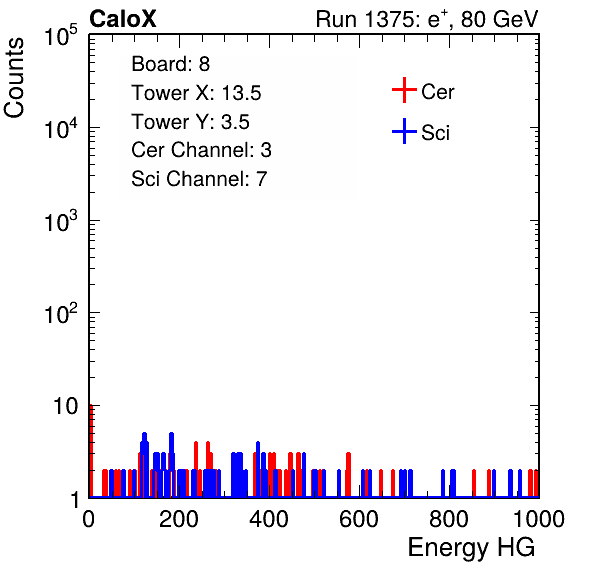 CaloX

Run 1375: $e^{+}$, 80 GeV

Counts

$10^5$

$10^4$

$10^3$

$10^2$

10

1

Board: 8
Tower X: 13.5
Tower Y: 3.5
Cer Channel: 3
Sci Channel: 7

Cer

Sci

0 200 400 600 800 1000

Energy HG